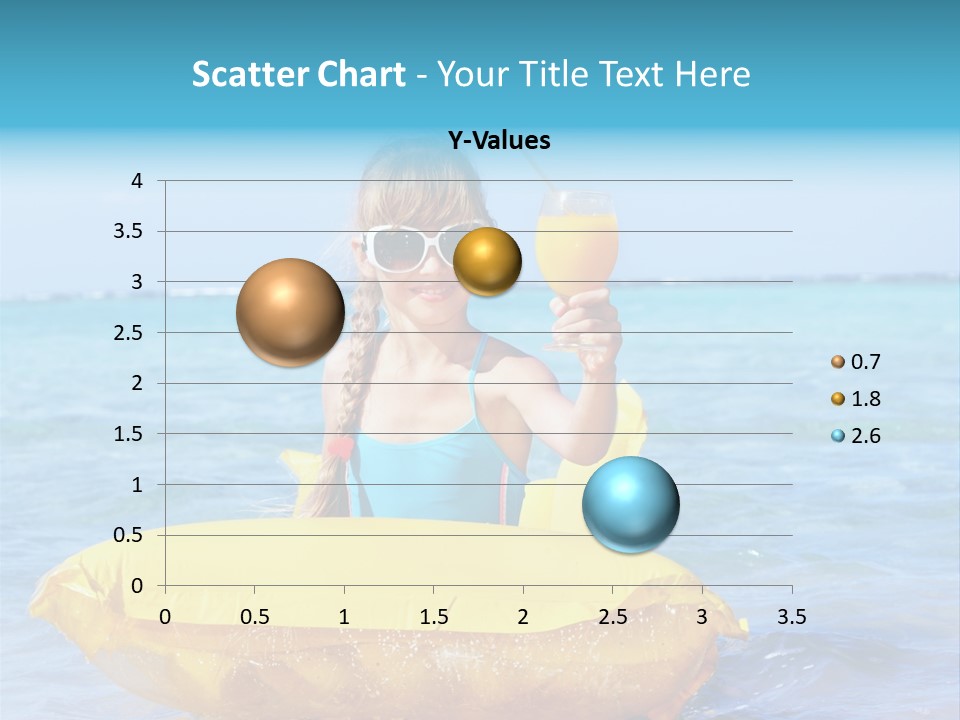 Scatter Chart - Your Title Text Here

Y-Values

4
3.5
3
2.5
2
1.5
1
0.5
0

0 0.5 1 1.5 2 2.5 3 3.5

0.7
1.8
2.6